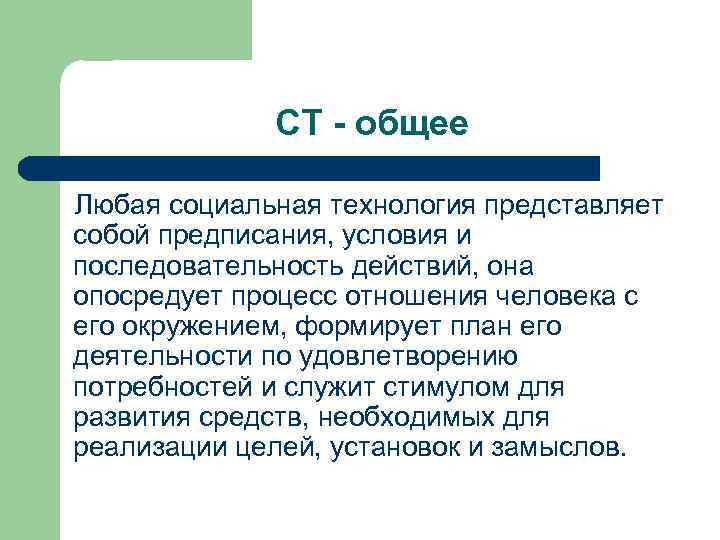 СТ - общее

Любая социальная технология представляет собой предписания, условия и последовательность действий, она опосредует процесс отношения человека с его окружением, формирует план его деятельности по удовлетворению потребностей и служит стимулом для развития средств, необходимых для реализации целей, установок и замыслов.